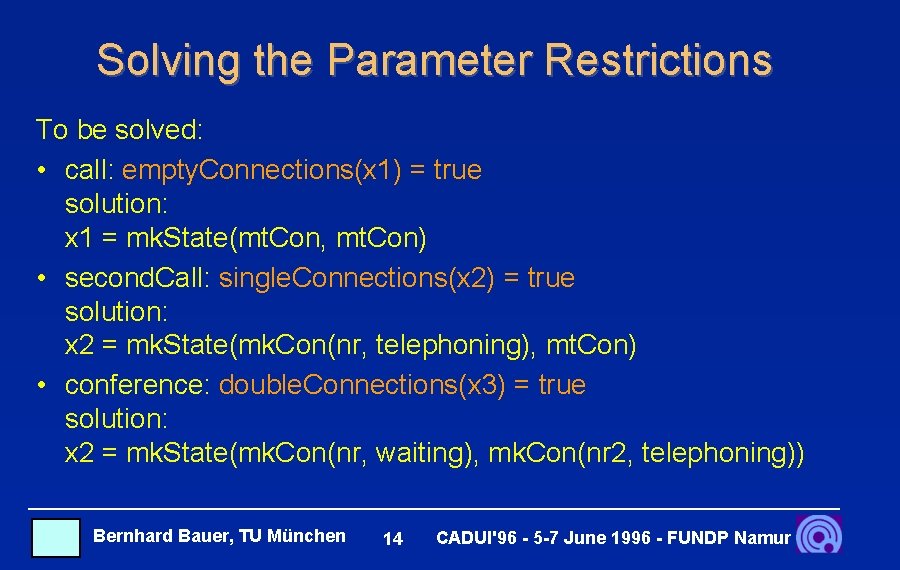 Solving the Parameter Restrictions

To be solved:

• call: emptyConnections(x1) = true
solution:
x1 = mkState(mtCon, mtCon)

• secondCall: singleConnections(x2) = true
solution:
x2 = mkState(mkCon(nr, telephoning), mtCon)

• conference: doubleConnections(x3) = true
solution:
x2 = mkState(mkCon(nr, waiting), mkCon(nr2, telephoning))

Bernhard Bauer, TU München 14 CADUI'96 - 5-7 June 1996 - FUNDP Namur